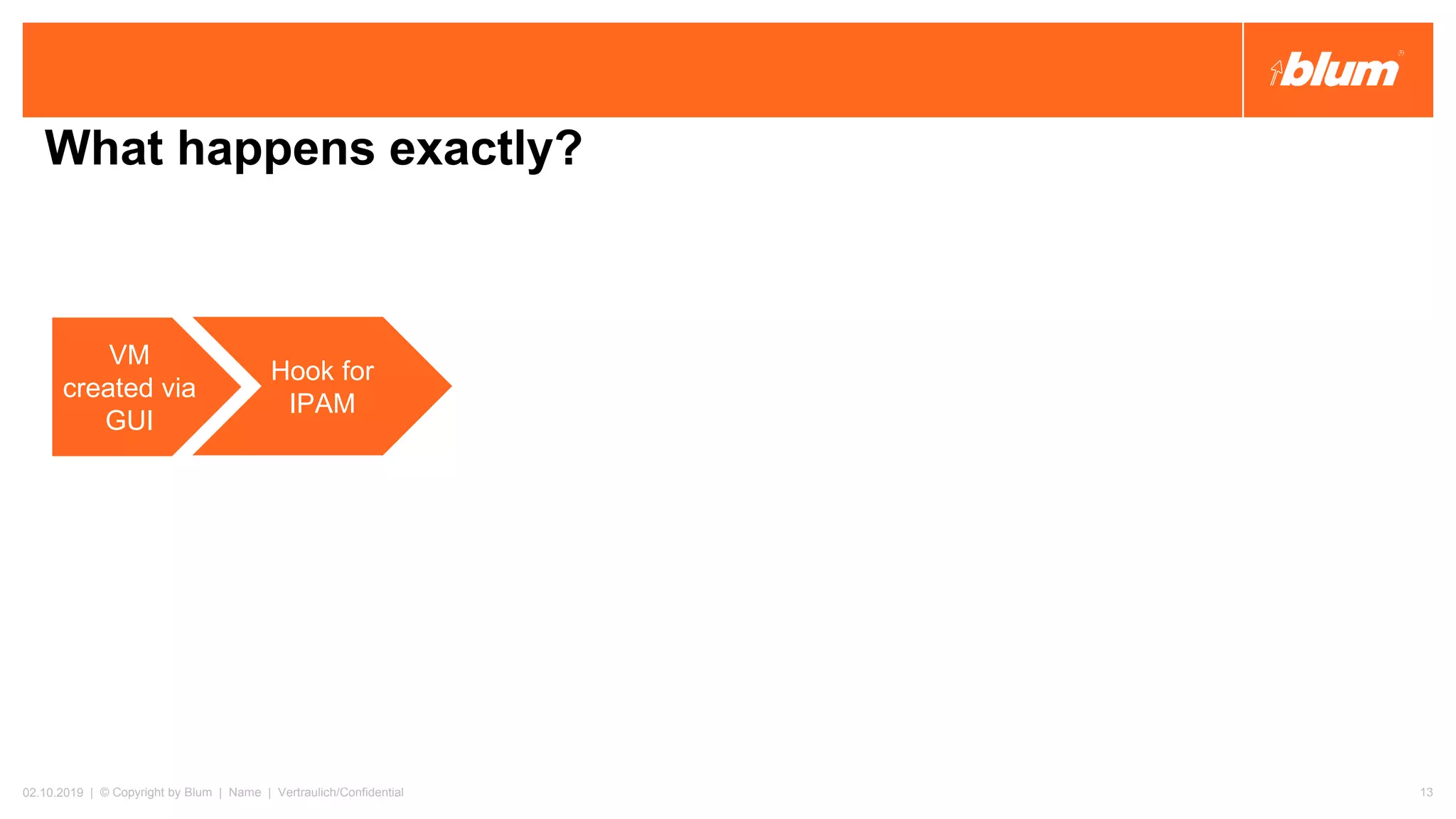 blum®

What happens exactly?

VM created via GUI

Hook for IPAM

02.10.2019 | © Copyright by Blum | Name | Vertraulich/Confidential

13